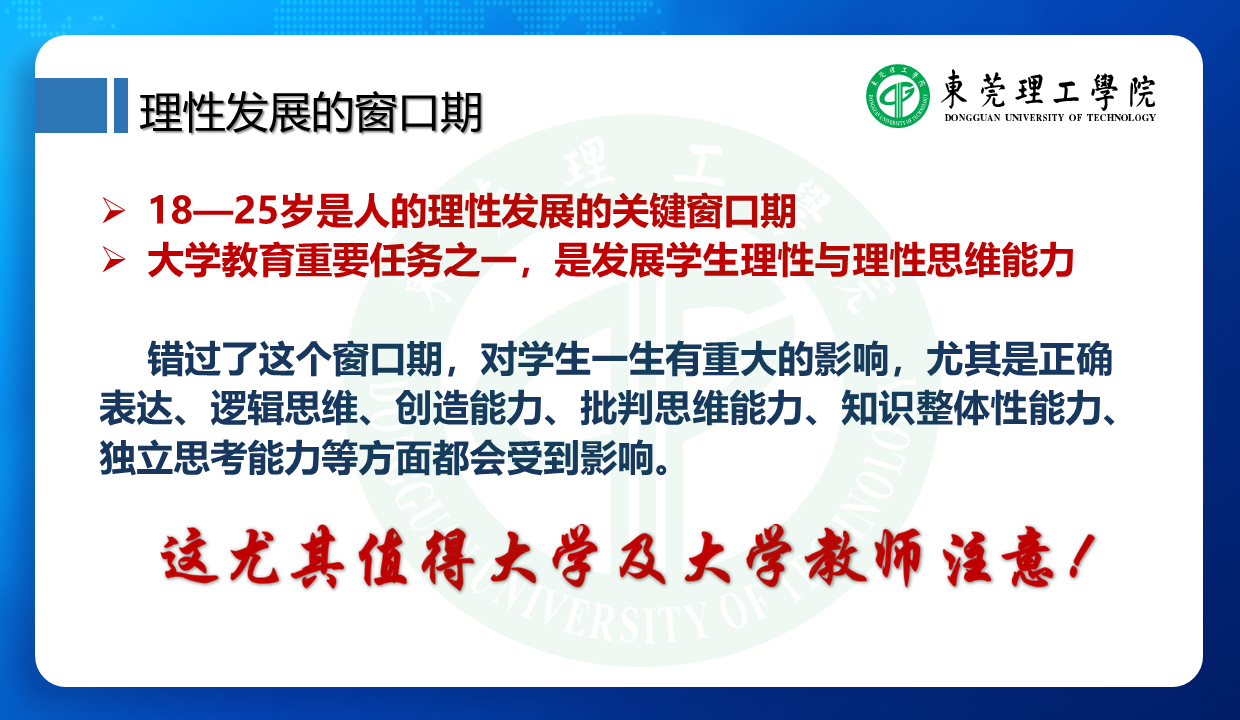 理性发展的窗口期

東莞理工學院
DONGGUAN UNIVERSITY OF TECHNOLOGY

➢ 18—25岁是人的理性发展的关键窗口期
➢ 大学教育重要任务之一，是发展学生理性与理性思维能力

错过了这个窗口期，对学生一生有重大的影响，尤其是正确表达、逻辑思维、创造能力、批判思维能力、知识整体性能力、独立思考能力等方面都会受到影响。

这尤其值得大学及大学教师注意！